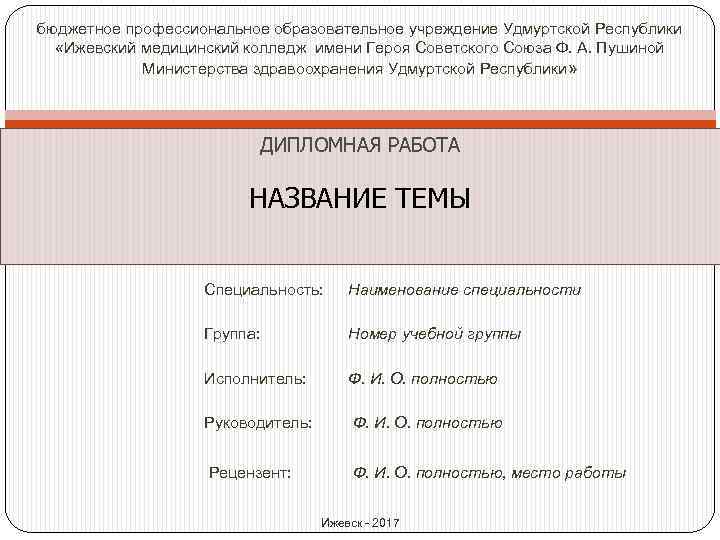 бюджетное профессиональное образовательное учреждение Удмуртской Республики «Ижевский медицинский колледж имени Героя Советского Союза Ф. А. Пушиной Министерства здравоохранения Удмуртской Республики»

ДИПЛОМНАЯ РАБОТА

НАЗВАНИЕ ТЕМЫ

Специальность: Наименование специальности

Группа: Номер учебной группы

Исполнитель: Ф. И. О. полностью

Руководитель: Ф. И. О. полностью

Рецензент: Ф. И. О. полностью, место работы

Ижевск - 2017